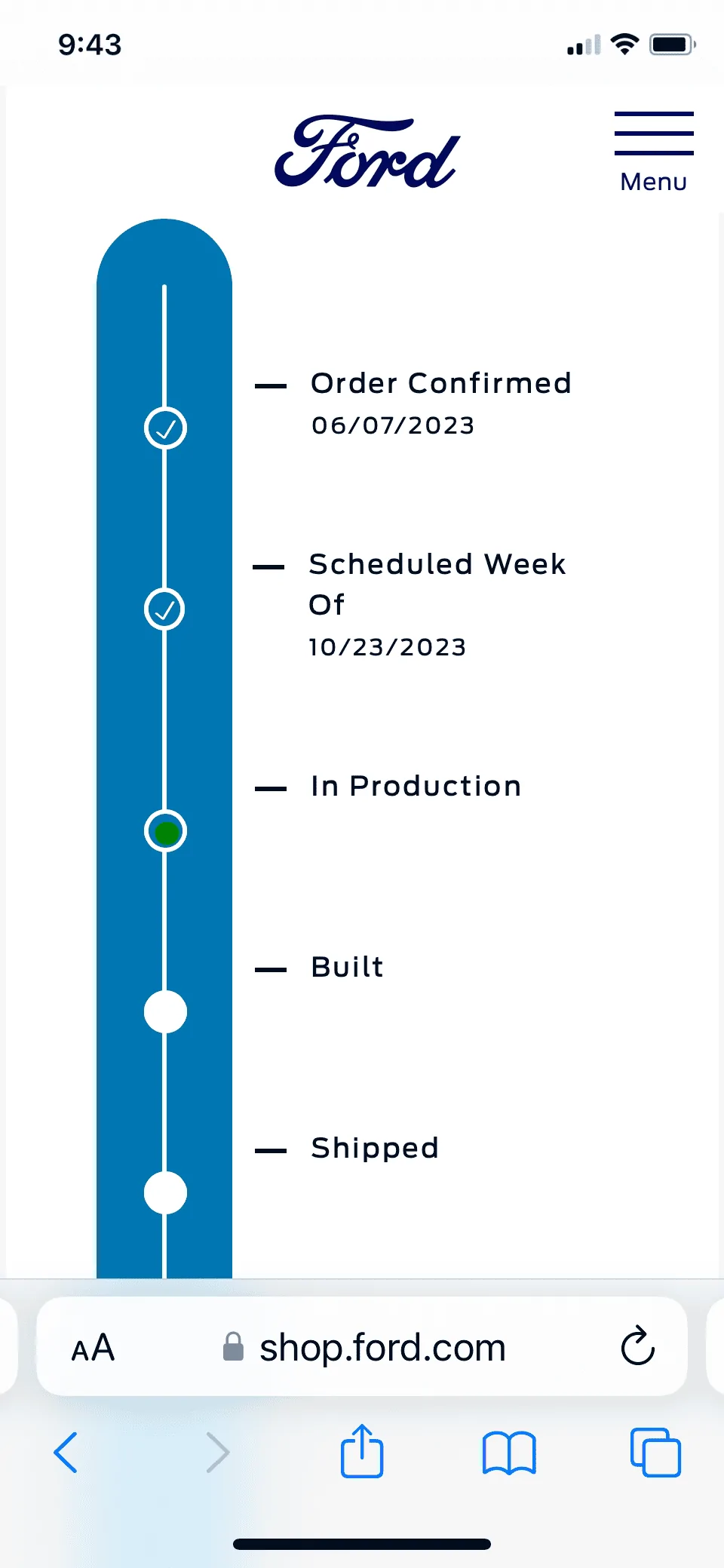 9:43

Ford

Menu

Order Confirmed
06/07/2023

Scheduled Week Of
10/23/2023

In Production

Built

Shipped

AA shop.ford.com